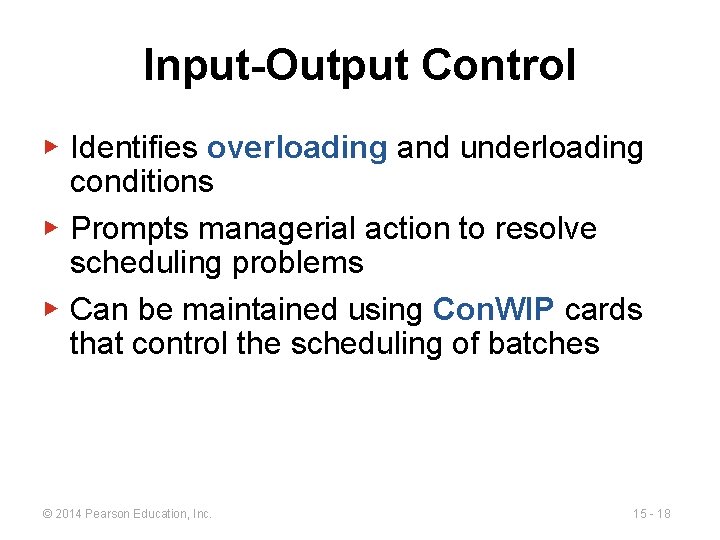 Input-Output Control

▶ Identifies overloading and underloading conditions

▶ Prompts managerial action to resolve scheduling problems

▶ Can be maintained using ConWIP cards that control the scheduling of batches

© 2014 Pearson Education, Inc.

15 - 18